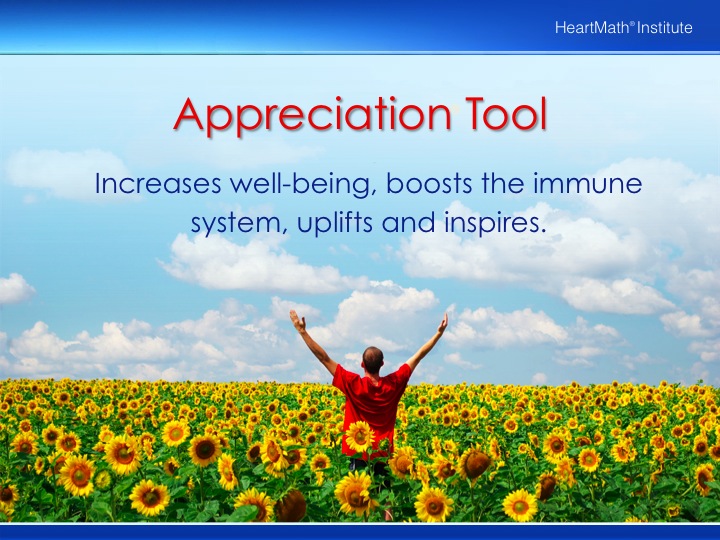 HeartMath® Institute

Appreciation Tool

Increases well-being, boosts the immune system, uplifts and inspires.